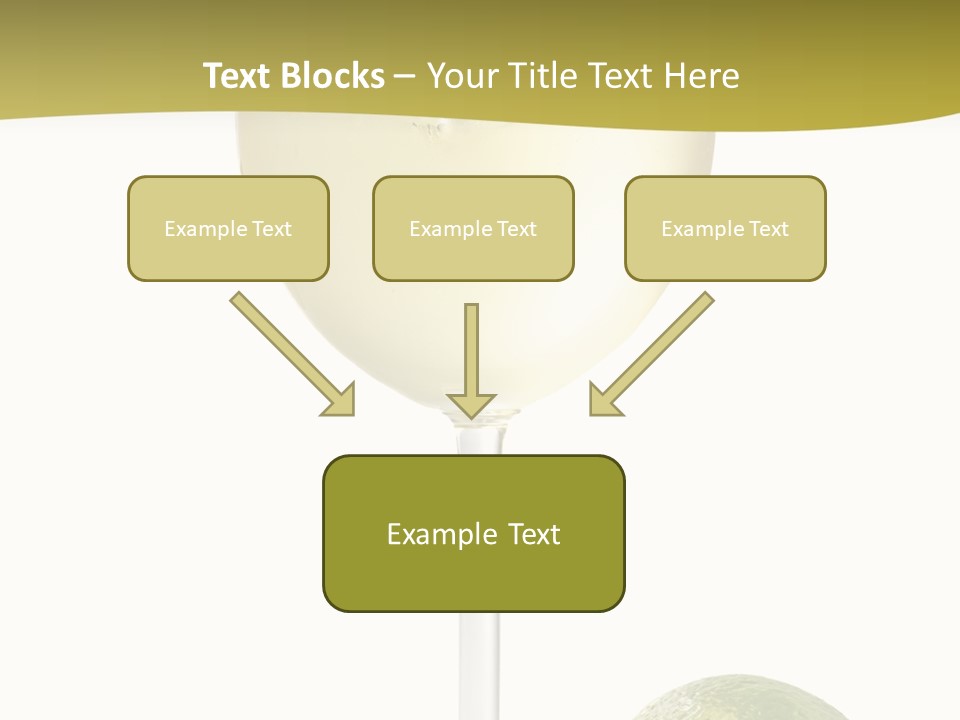 Text Blocks – Your Title Text Here

Example Text

Example Text

Example Text

Example Text